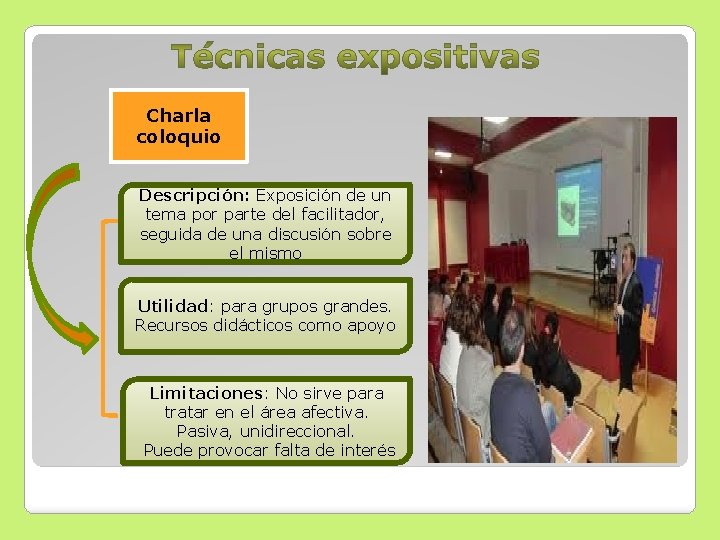 Técnicas expositivas

Charla coloquio

Descripción: Exposición de un tema por parte del facilitador, seguida de una discusión sobre el mismo

Utilidad: para grupos grandes. Recursos didácticos como apoyo

Limitaciones: No sirve para tratar en el área afectiva. Pasiva, unidireccional. Puede provocar falta de interés